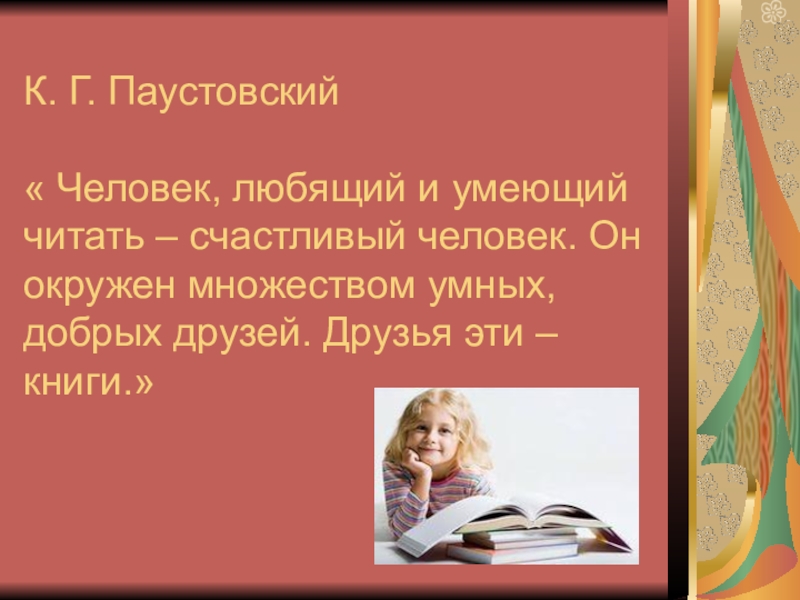 К. Г. Паустовский

« Человек, любящий и умеющий читать – счастливый человек. Он окружен множеством умных, добрых друзей. Друзья эти – книги.»